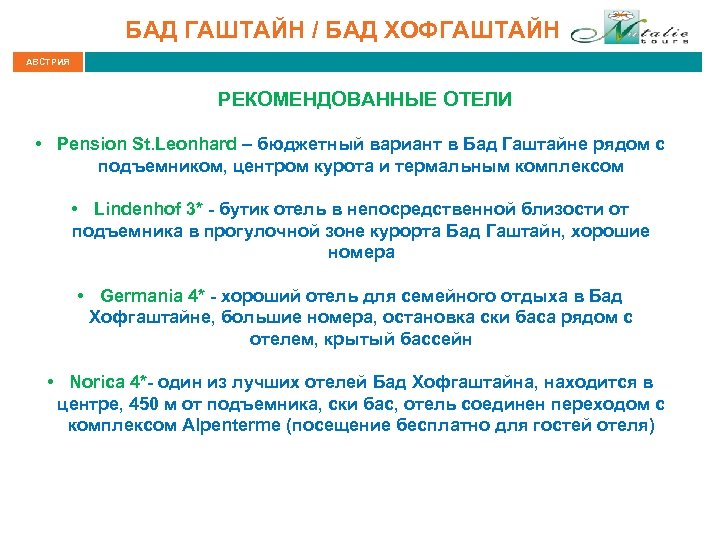 БАД ГАШТАЙН / БАД ХОФГАШТАЙН

Natalie tours

АВСТРИЯ

РЕКОМЕНДОВАННЫЕ ОТЕЛИ

• Pension St.Leonhard – бюджетный вариант в Бад Гаштайне рядом с подъемником, центром курота и термальным комплексом

• Lindenhof 3* - бутик отель в непосредственной близости от подъемника в прогулочной зоне курорта Бад Гаштайн, хорошие номера

• Germania 4* - хороший отель для семейного отдыха в Бад Хофгаштайне, большие номера, остановка ски баса рядом с отелем, крытый бассейн

• Norica 4*- один из лучших отелей Бад Хофгаштайна, находится в центре, 450 м от подъемника, ски бас, отель соединен переходом с комплексом Alpenterme (посещение бесплатно для гостей отеля)